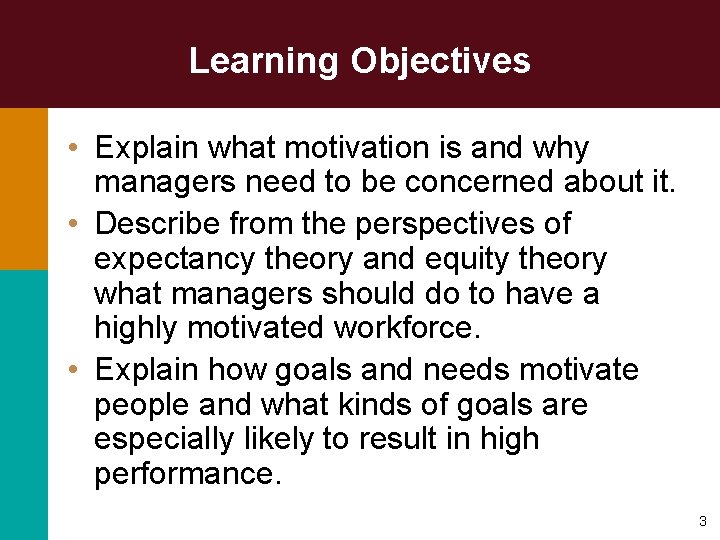 Learning Objectives

• Explain what motivation is and why managers need to be concerned about it.

• Describe from the perspectives of expectancy theory and equity theory what managers should do to have a highly motivated workforce.

• Explain how goals and needs motivate people and what kinds of goals are especially likely to result in high performance.

3